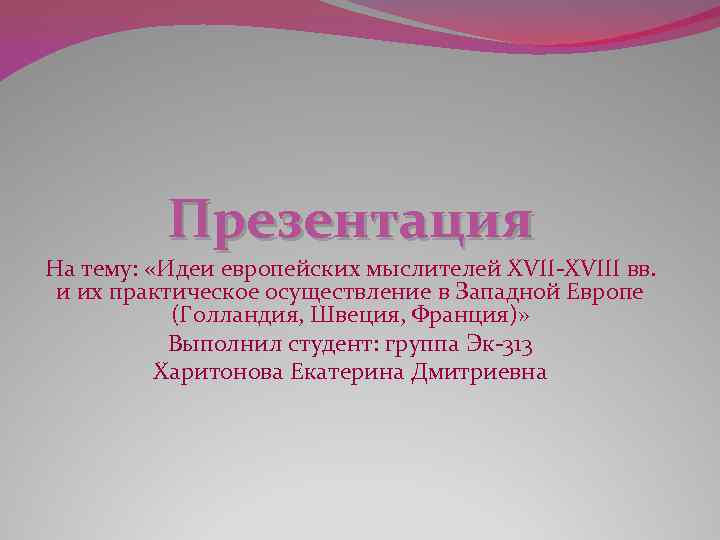 Презентация

На тему: «Идеи европейских мыслителей XVII-XVIII вв. и их практическое осуществление в Западной Европе (Голландия, Швеция, Франция)»

Выполнил студент: группа Эк-313

Харитонова Екатерина Дмитриевна